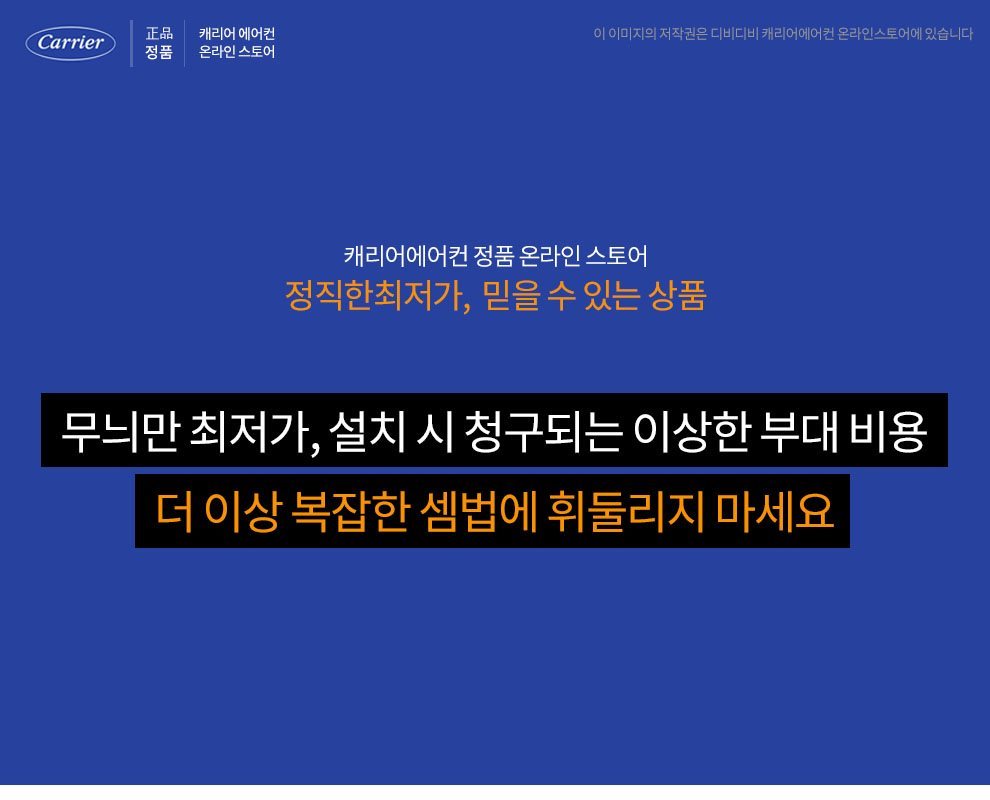 Carrier

正品 정품

캐리어 에어컨 온라인 스토어

이 이미지의 저작권은 디비디비 캐리어에어컨 온라인스토어에 있습니다

캐리어에어컨 정품 온라인 스토어
정직한최저가, 믿을 수 있는 상품

무늬만 최저가, 설치 시 청구되는 이상한 부대 비용

더 이상 복잡한 셈법에 휘둘리지 마세요